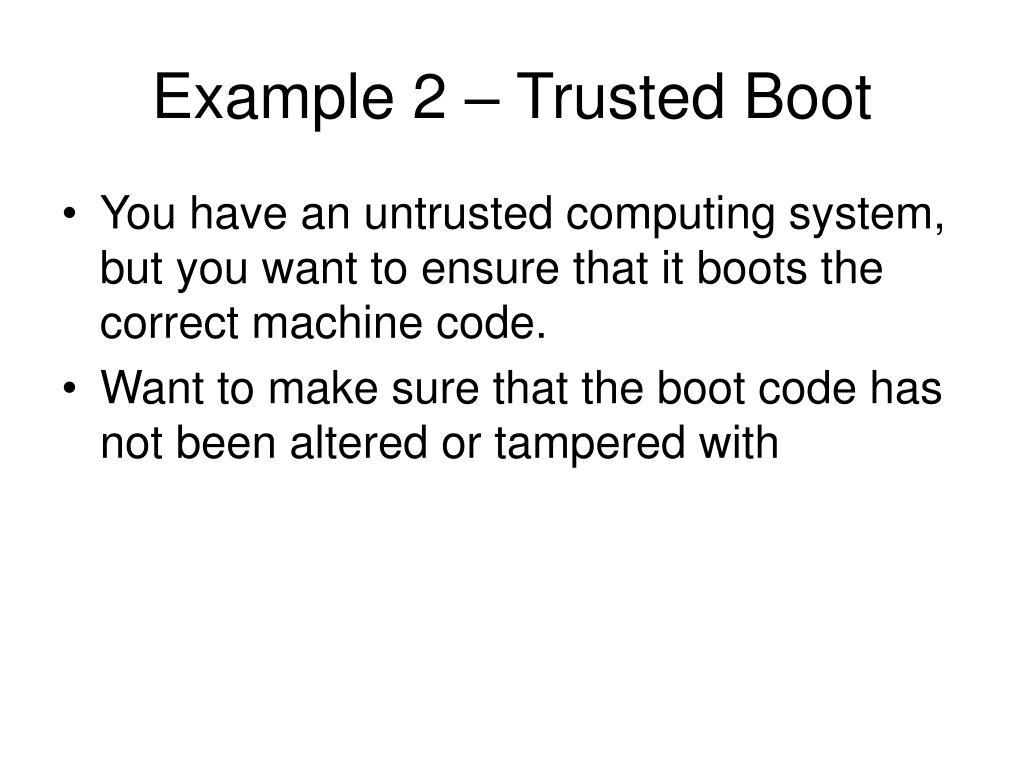 Example 2 – Trusted Boot

• You have an untrusted computing system, but you want to ensure that it boots the correct machine code.
• Want to make sure that the boot code has not been altered or tampered with